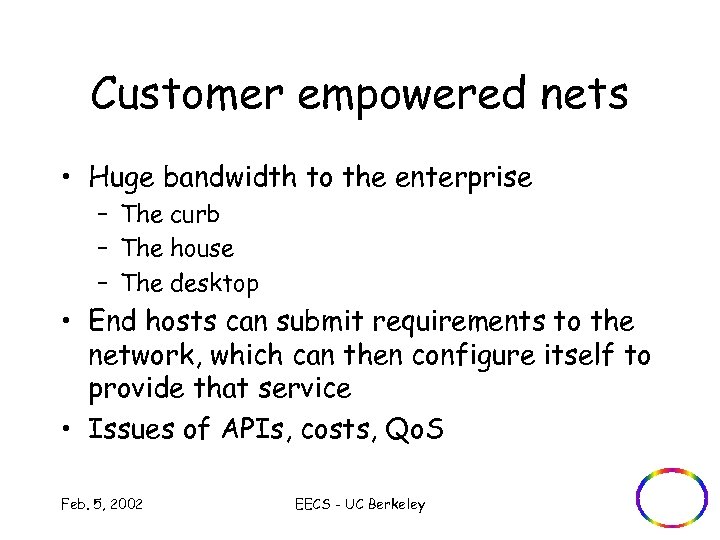 Customer empowered nets

• Huge bandwidth to the enterprise
  – The curb
  – The house
  – The desktop
• End hosts can submit requirements to the network, which can then configure itself to provide that service
• Issues of APIs, costs, QoS

Feb. 5, 2002

EECS - UC Berkeley